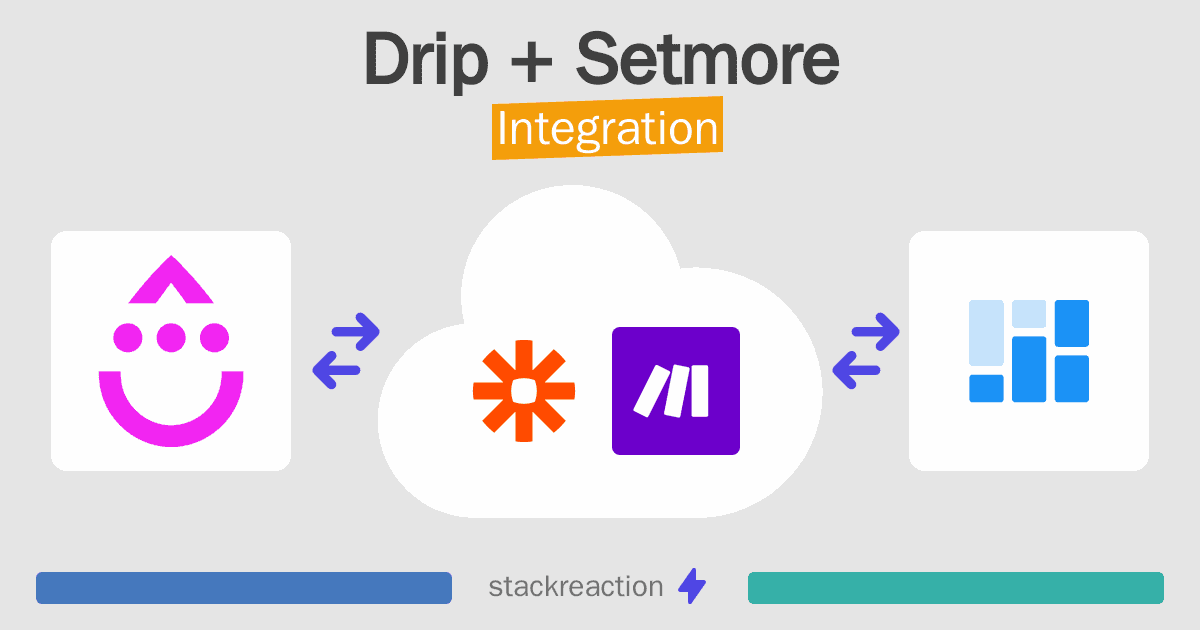 Drip + Setmore
Integration

stackreaction